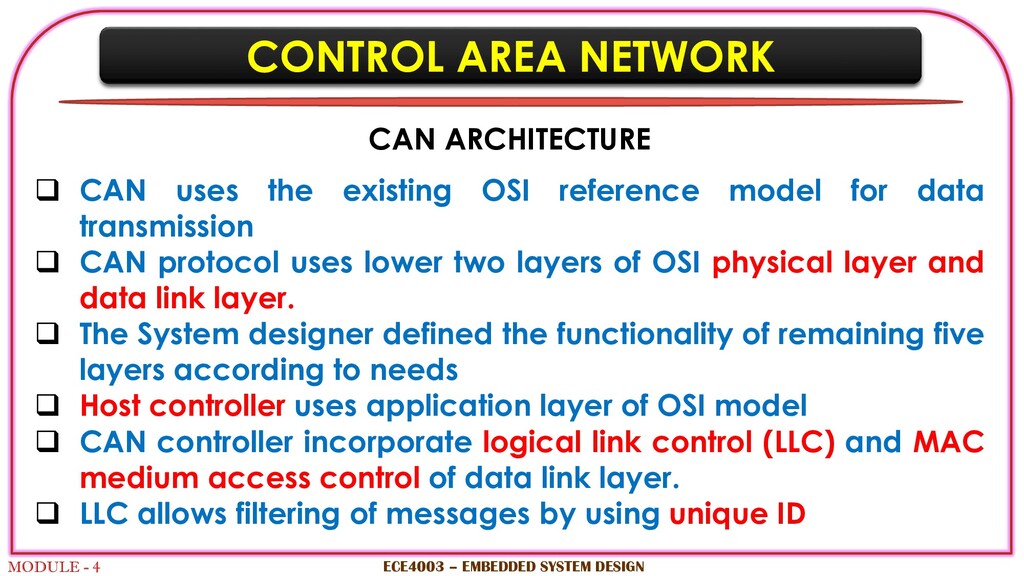 CONTROL AREA NETWORK

CAN ARCHITECTURE

❑ CAN uses the existing OSI reference model for data transmission
❑ CAN protocol uses lower two layers of OSI physical layer and data link layer.
❑ The System designer defined the functionality of remaining five layers according to needs
❑ Host controller uses application layer of OSI model
❑ CAN controller incorporate logical link control (LLC) and MAC medium access control of data link layer.
❑ LLC allows filtering of messages by using unique ID

MODULE - 4

ECE4003 – EMBEDDED SYSTEM DESIGN